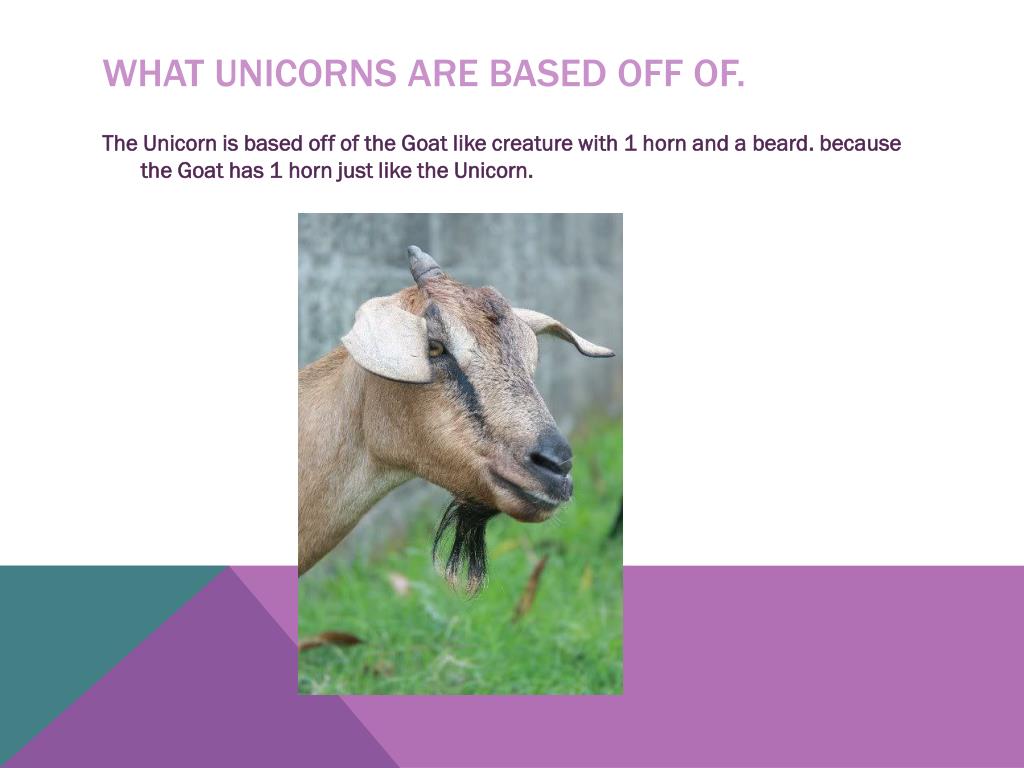 WHAT UNICORNS ARE BASED OFF OF.

The Unicorn is based off of the Goat like creature with 1 horn and a beard. because the Goat has 1 horn just like the Unicorn.